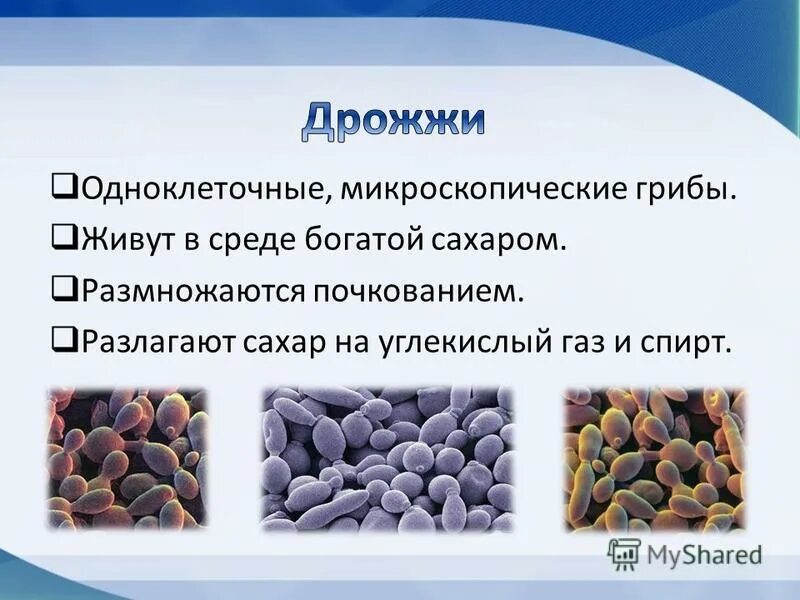 Дрожжи

❑Одноклеточные, микроскопические грибы.

❑Живут в среде богатой сахаром.

❑Размножаются почкованием.

❑Разлагают сахар на углекислый газ и спирт.

MyShared